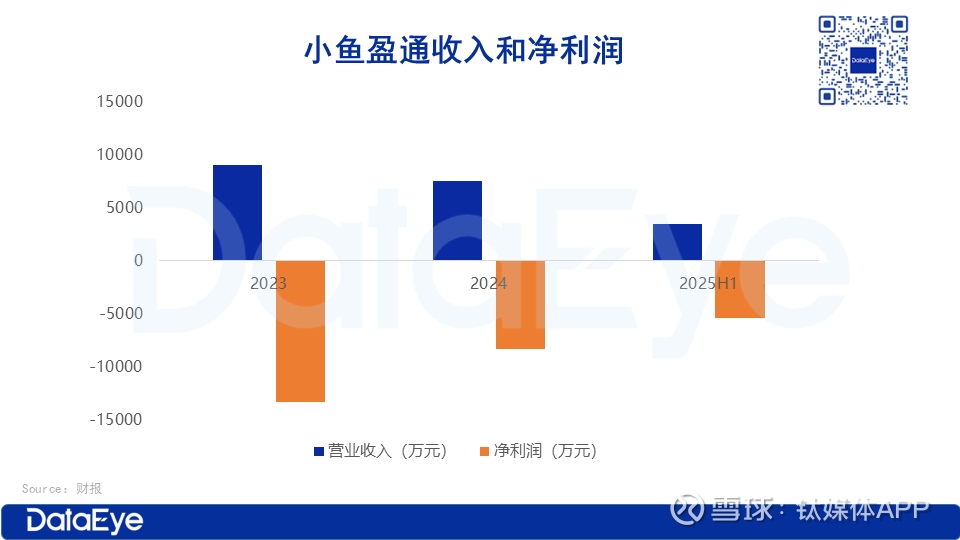 小鱼盈通收入和净利润

DataEye

15000
10000
5000
0
-5000
-10000
-15000

2023
2024
2025H1

DataEye

营业收入（万元）　净利润（万元）

Source：财报

DataEye

雪球：钛媒体APP